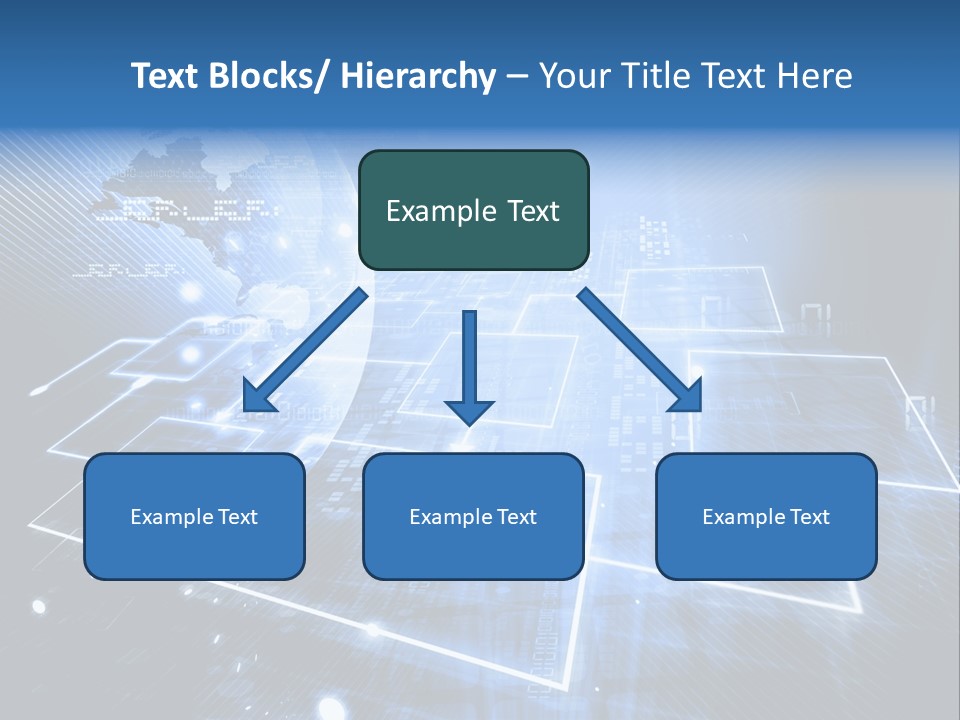 Text Blocks/ Hierarchy – Your Title Text Here

Example Text

Example Text

Example Text

Example Text